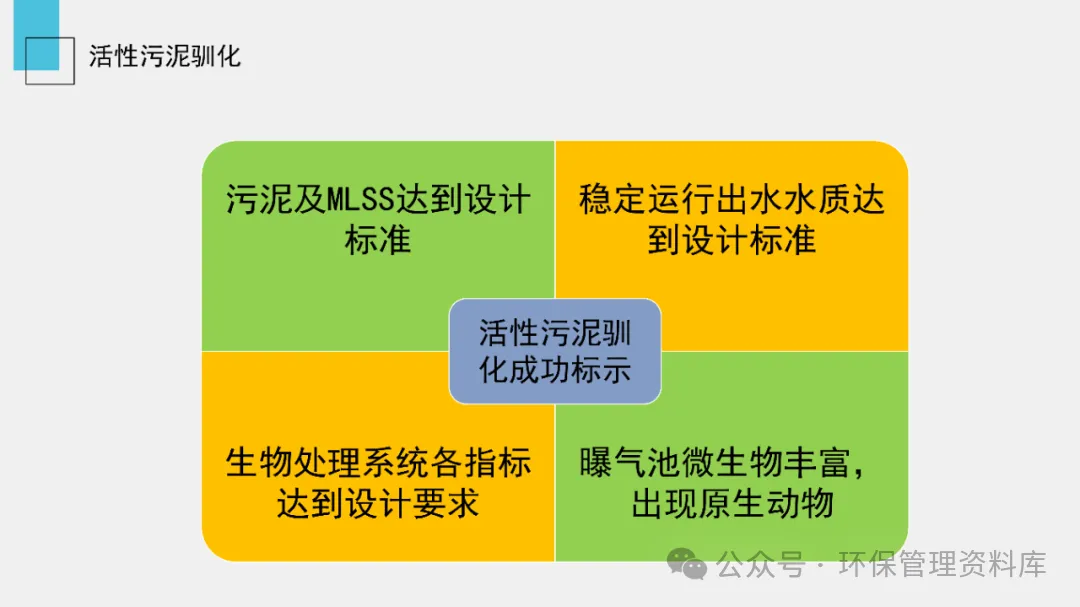 活性污泥驯化

污泥及MLSS达到设计标准

稳定运行出水水质达到设计标准

活性污泥驯化成功标示

生物处理系统各指标达到设计要求

曝气池微生物丰富，出现原生动物

公众号 · 环保管理资料库